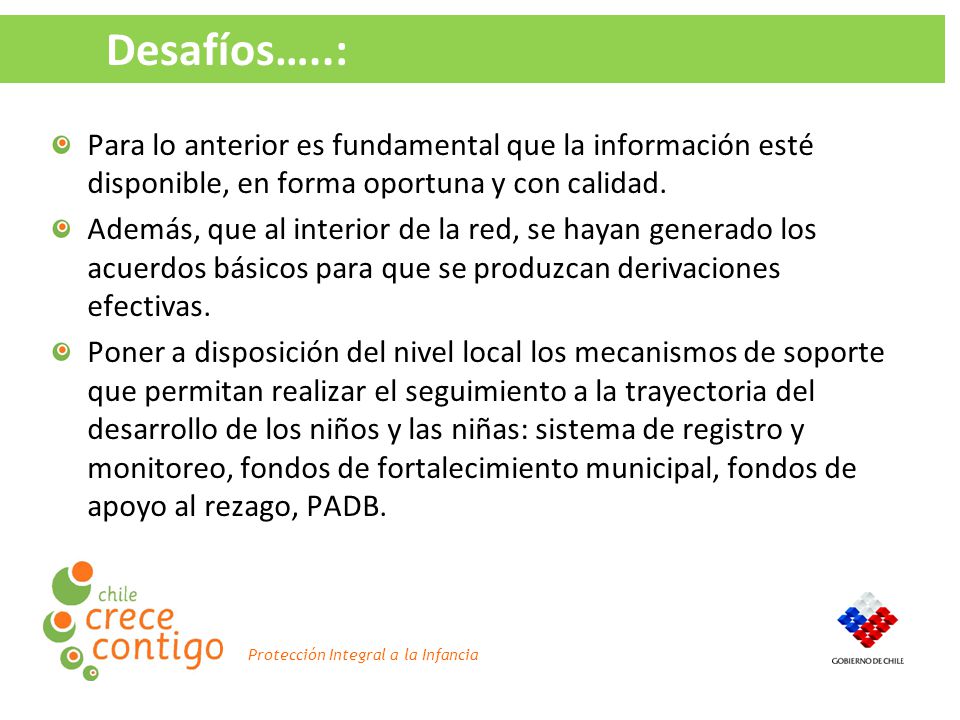 Desafíos…..:

Para lo anterior es fundamental que la información esté disponible, en forma oportuna y con calidad.

Además, que al interior de la red, se hayan generado los acuerdos básicos para que se produzcan derivaciones efectivas.

Poner a disposición del nivel local los mecanismos de soporte que permitan realizar el seguimiento a la trayectoria del desarrollo de los niños y las niñas: sistema de registro y monitoreo, fondos de fortalecimiento municipal, fondos de apoyo al rezago, PADB.

chile crece contigo

Protección Integral a la Infancia

GOBIERNO DE CHILE